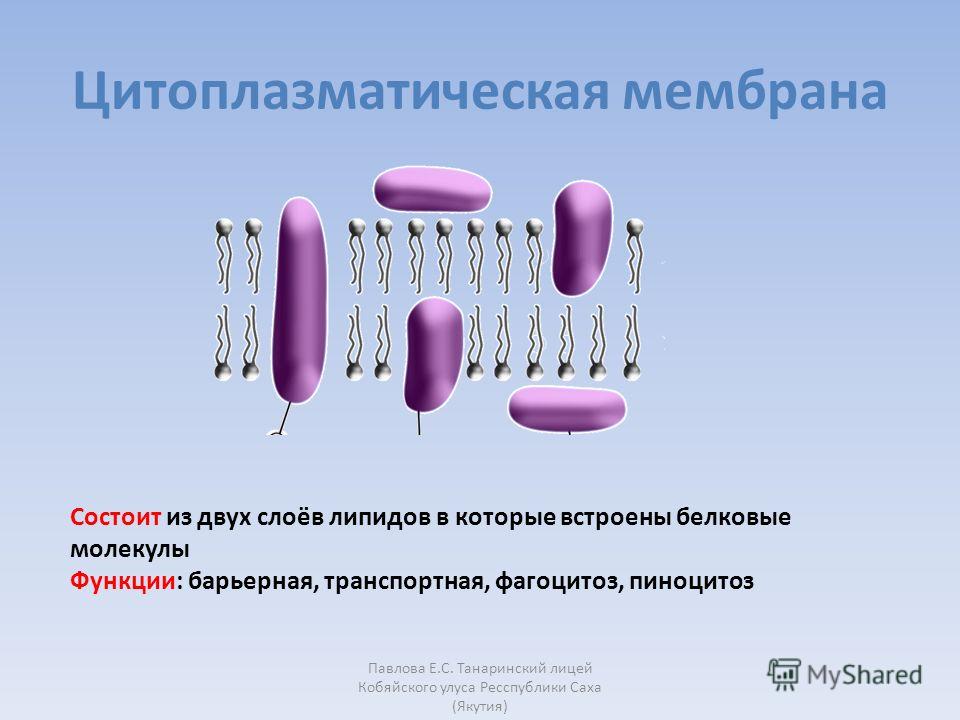 Цитоплазматическая мембрана

Состоит из двух слоёв липидов в которые встроены белковые молекулы
Функции: барьерная, транспортная, фагоцитоз, пиноцитоз

Павлова Е.С. Танаринский лицей Кобяйского улуса Ресспублики Саха (Якутия)

MyShared